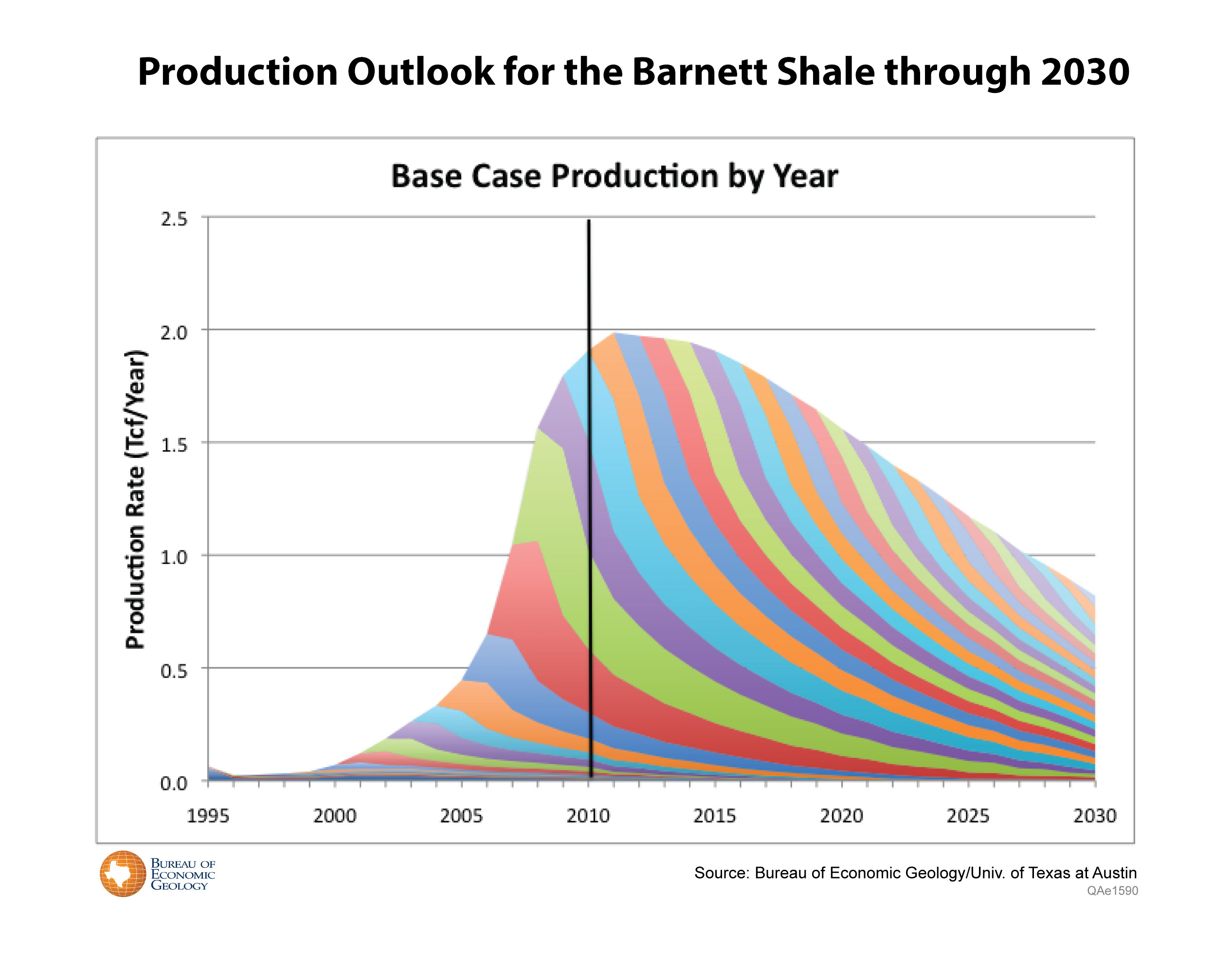 Production Outlook for the Barnett Shale through 2030

Base Case Production by Year

Production Rate (Tcf/Year)

2.5
2.0
1.5
1.0
0.5
0.0

1995
2000
2005
2010
2015
2020
2025
2030

BUREAU OF ECONOMIC GEOLOGY

Source: Bureau of Economic Geology/Univ. of Texas at Austin

QAe1590